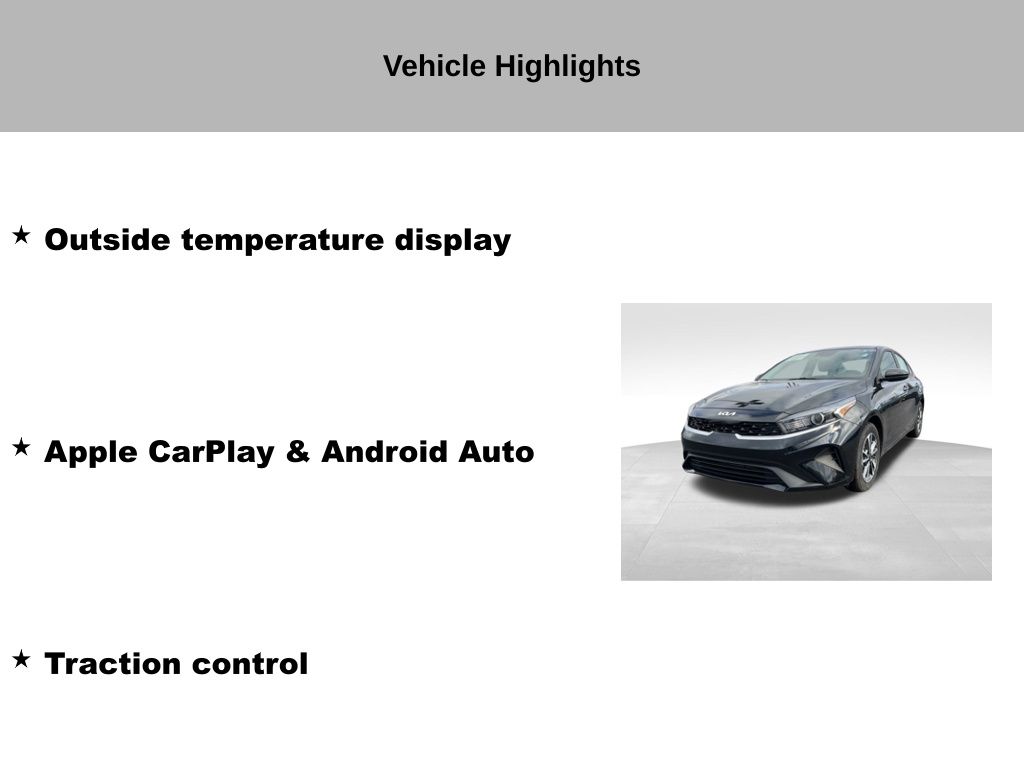 Vehicle Highlights

★ Outside temperature display

★ Apple CarPlay & Android Auto

★ Traction control